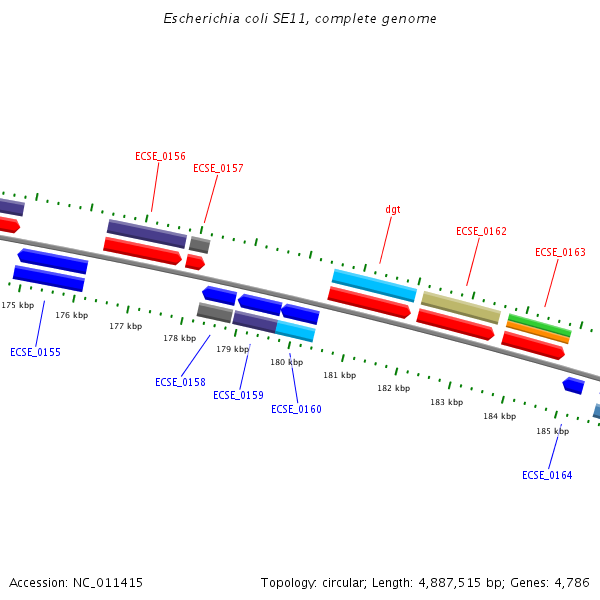 Escherichia coli SE11, complete genome

ECSE_0156
ECSE_0157
dgt
ECSE_0162
ECSE_0163

175 kbp
176 kbp
177 kbp
178 kbp
179 kbp
180 kbp
181 kbp
182 kbp
183 kbp
184 kbp
185 kbp

ECSE_0155
ECSE_0158
ECSE_0159
ECSE_0160
ECSE_0164

Accession: NC_011415
Topology: circular; Length: 4,887,515 bp; Genes: 4,786